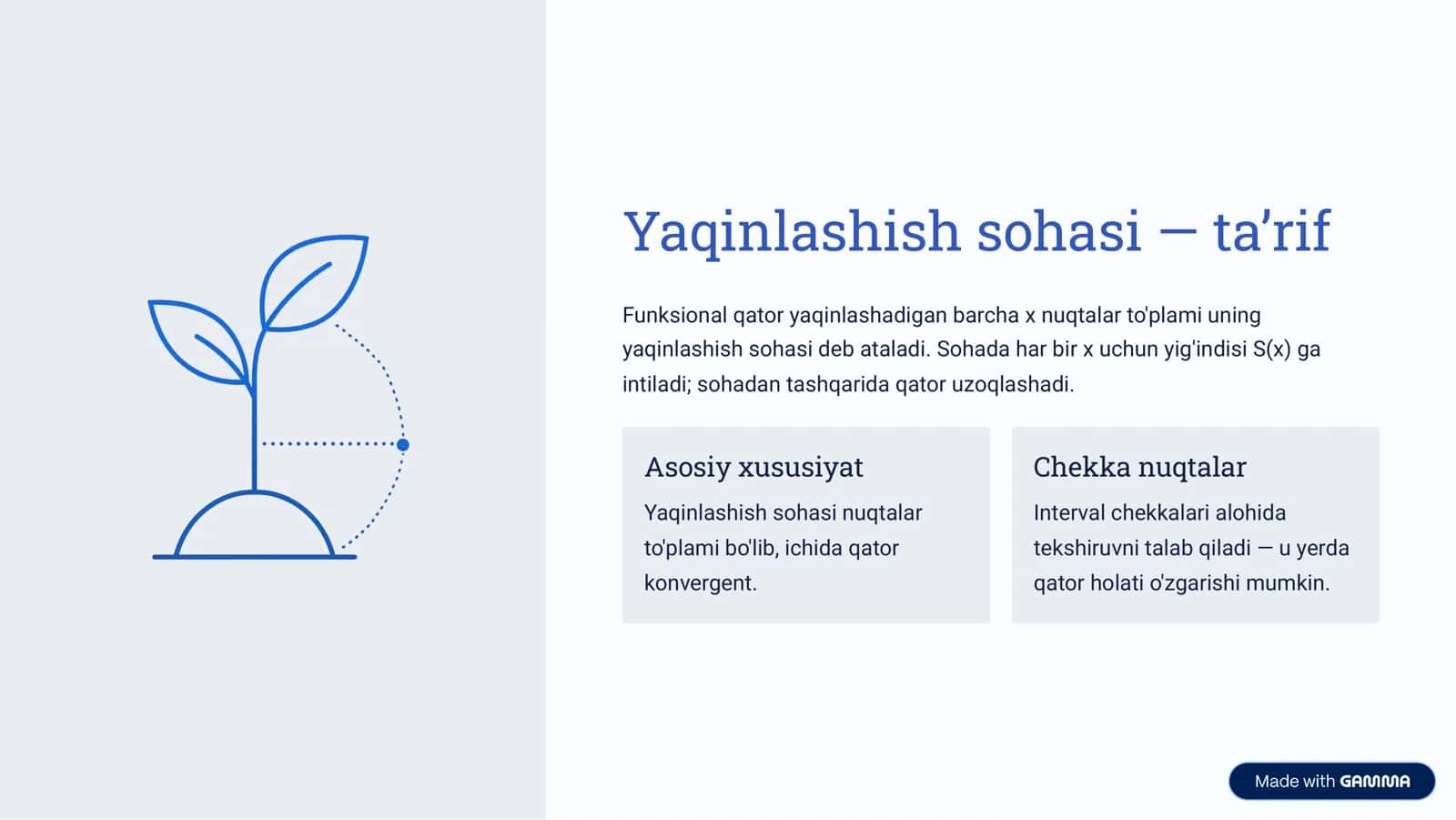 Yaqinlashish sohasi — ta’rif

Funksional qator yaqinlashadigan barcha x nuqtalar to'plami uning yaqinlashish sohasi deb ataladi. Sohada har bir x uchun yig'indisi S(x) ga intiladi; sohadan tashqarida qator uzoqlashadi.

Asosiy xususiyat

Yaqinlashish sohasi nuqtalar to'plami bo'lib, ichida qator konvergent.

Chekka nuqtalar

Interval chekkalari alohida tekshiruvni talab qiladi — u yerda qator holati o'zgarishi mumkin.

Made with GAMMA